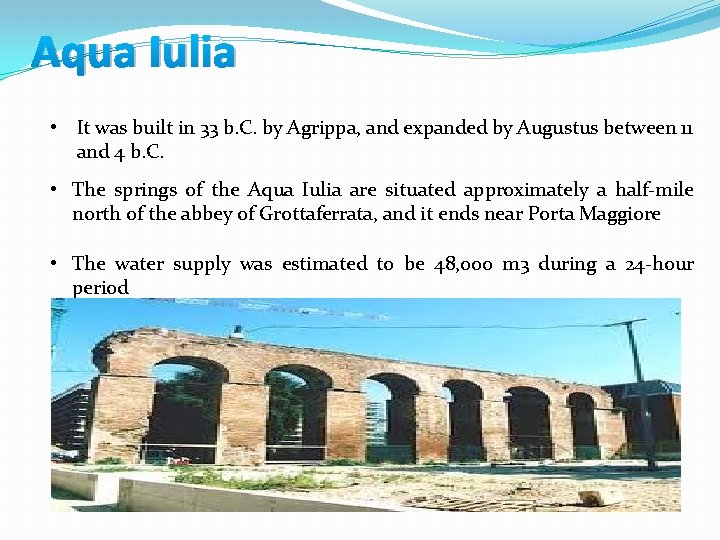 Aqua Iulia

• It was built in 33 b.C. by Agrippa, and expanded by Augustus between 11 and 4 b.C.

• The springs of the Aqua Iulia are situated approximately a half-mile north of the abbey of Grottaferrata, and it ends near Porta Maggiore

• The water supply was estimated to be 48,000 m3 during a 24-hour period